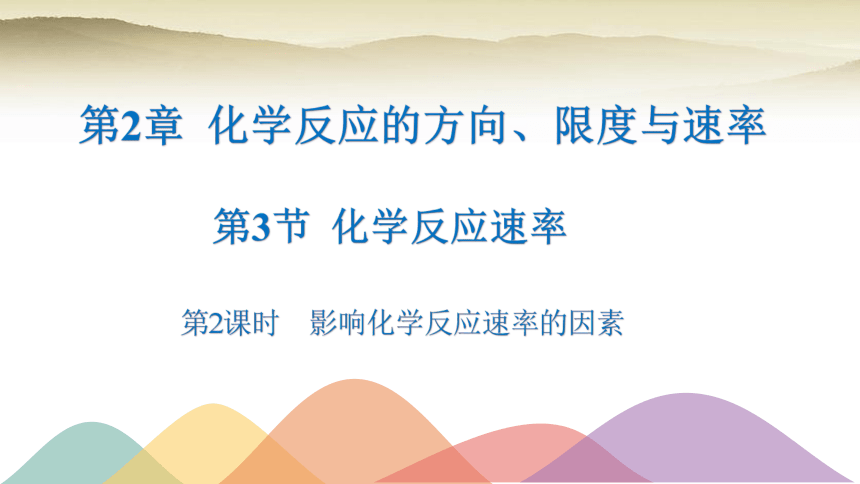 第2章 化学反应的方向、限度与速率

第3节 化学反应速率

第2课时 影响化学反应速率的因素